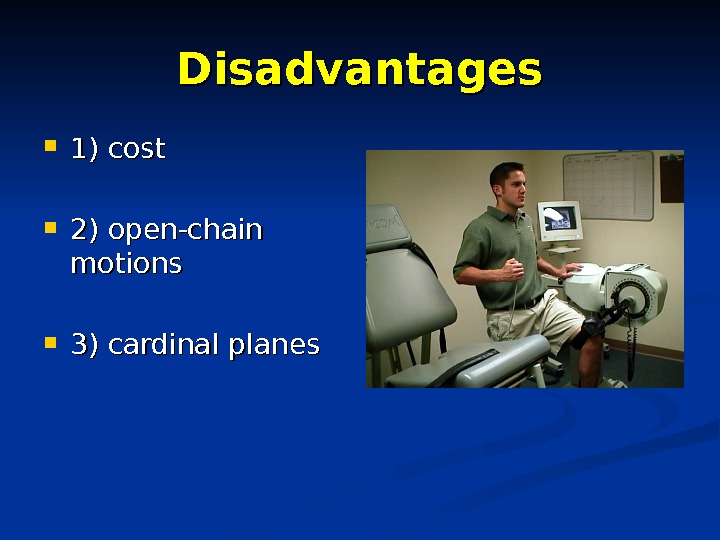 Disadvantages

1) cost

2) open-chain motions

3) cardinal planes